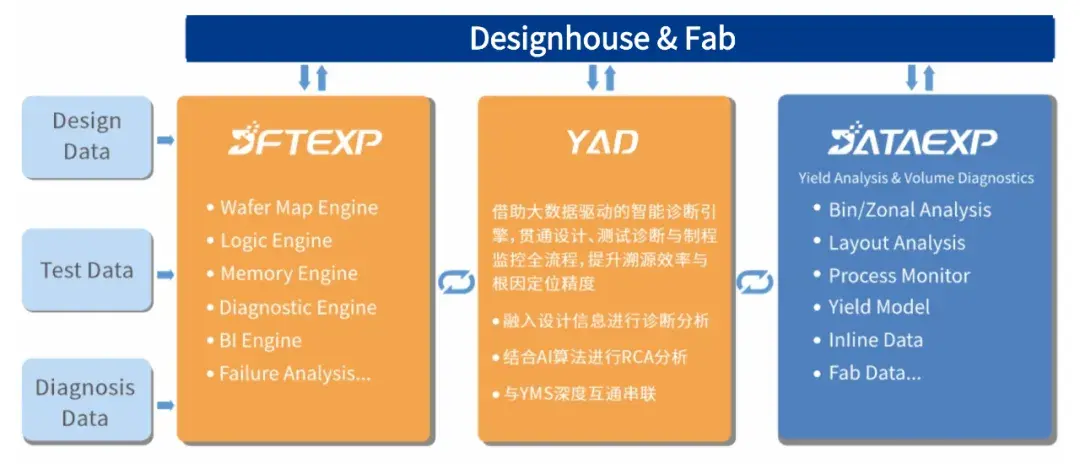 Designhouse & Fab

Design Data

Test Data

Diagnosis Data

DFTEXP

• Wafer Map Engine
• Logic Engine
• Memory Engine
• Diagnostic Engine
• BI Engine
• Failure Analysis...

YAD

借助大数据驱动的智能诊断引擎，贯通设计、测试诊断与制程监控全流程，提升溯源效率与根因定位精度

• 融入设计信息进行诊断分析
• 结合AI算法进行RCA分析
• 与YMS深度互通串联

DATAEXP

Yield Analysis & Volume Diagnostics

• Bin/Zonal Analysis
• Layout Analysis
• Process Monitor
• Yield Model
• Inline Data
• Fab Data...